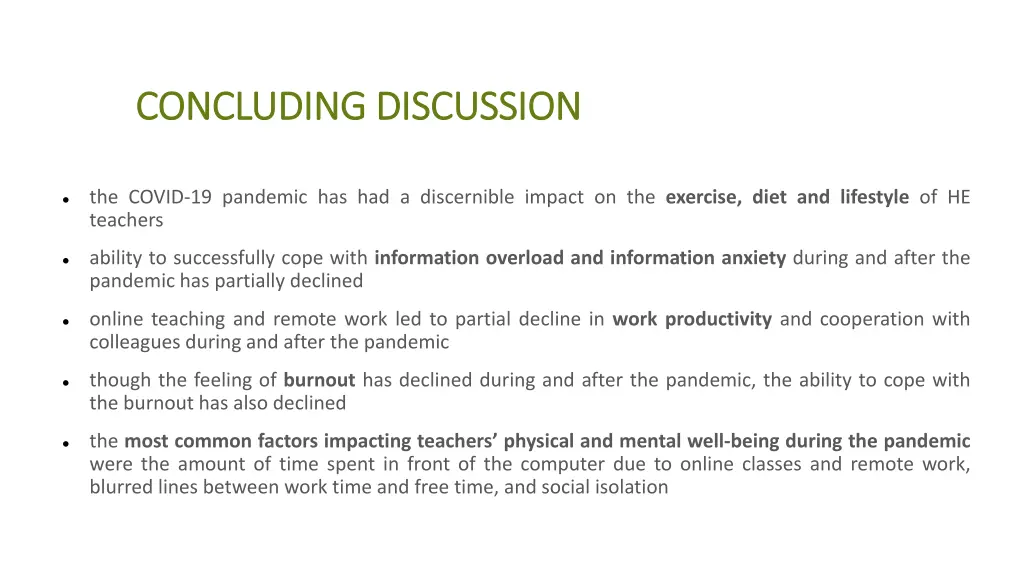 CONCLUDING DISCUSSION

- the COVID-19 pandemic has had a discernible impact on the exercise, diet and lifestyle of HE teachers
- ability to successfully cope with information overload and information anxiety during and after the pandemic has partially declined
- online teaching and remote work led to partial decline in work productivity and cooperation with colleagues during and after the pandemic
- though the feeling of burnout has declined during and after the pandemic, the ability to cope with the burnout has also declined
- the most common factors impacting teachers' physical and mental well-being during the pandemic were the amount of time spent in front of the computer due to online classes and remote work, blurred lines between work time and free time, and social isolation